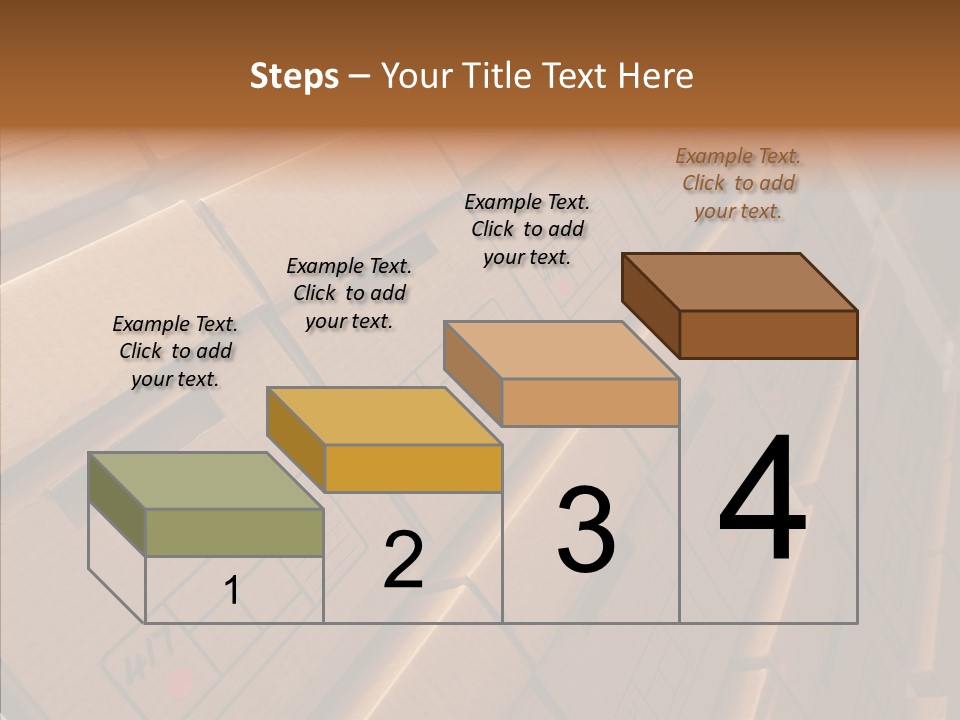 Steps – Your Title Text Here

Example Text. Click to add your text.

Example Text. Click to add your text.

Example Text. Click to add your text.

Example Text. Click to add your text.

1

2

3

4